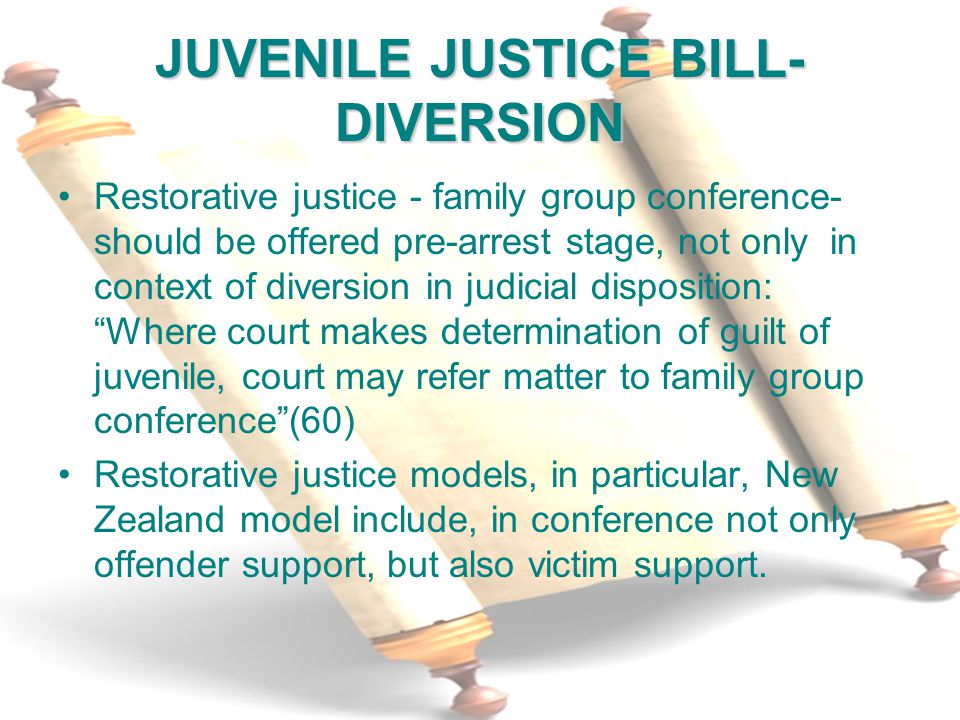 JUVENILE JUSTICE BILL-DIVERSION

• Restorative justice - family group conference- should be offered pre-arrest stage, not only in context of diversion in judicial disposition: “Where court makes determination of guilt of juvenile, court may refer matter to family group conference”(60)

• Restorative justice models, in particular, New Zealand model include, in conference not only offender support, but also victim support.